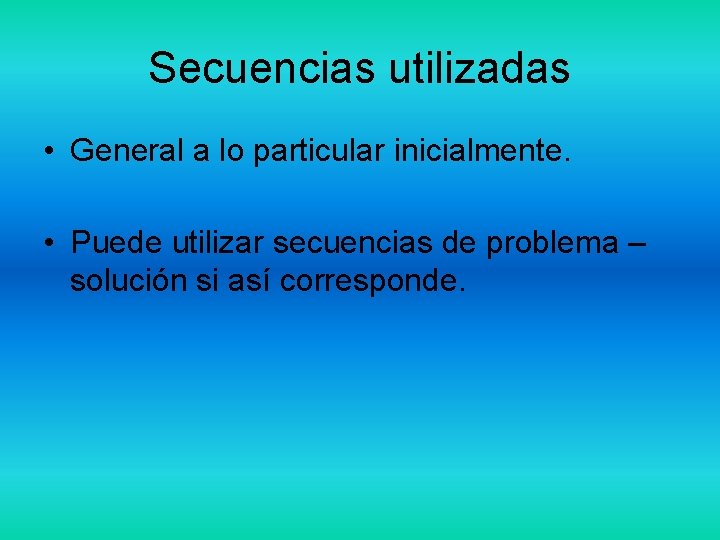 Secuencias utilizadas

• General a lo particular inicialmente.

• Puede utilizar secuencias de problema – solución si así corresponde.